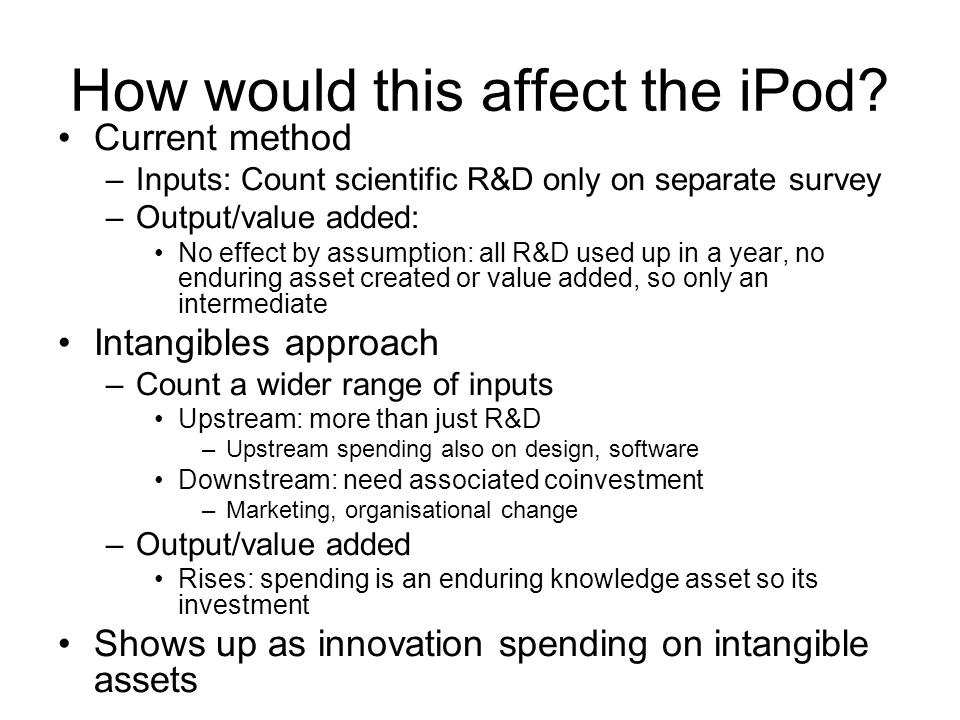 How would this affect the iPod?

• Current method
– Inputs: Count scientific R&D only on separate survey
– Output/value added:
• No effect by assumption: all R&D used up in a year, no enduring asset created or value added, so only an intermediate

• Intangibles approach
– Count a wider range of inputs
• Upstream: more than just R&D
– Upstream spending also on design, software
• Downstream: need associated coinvestment
– Marketing, organisational change
– Output/value added
• Rises: spending is an enduring knowledge asset so its investment

• Shows up as innovation spending on intangible assets